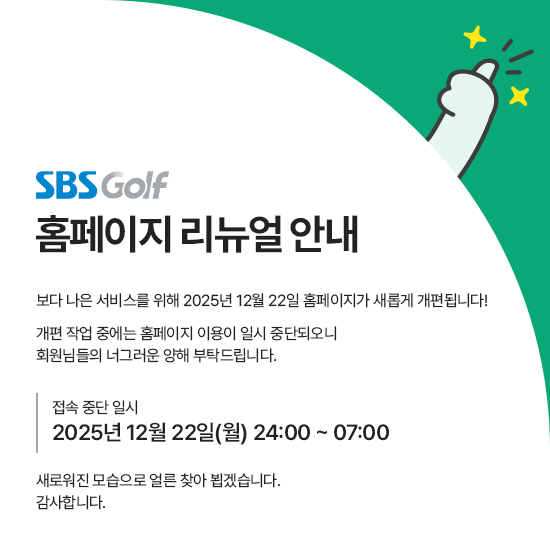 SBS Golf
홈페이지 리뉴얼 안내

보다 나은 서비스를 위해 2025년 12월 22일 홈페이지가 새롭게 개편됩니다!

개편 작업 중에는 홈페이지 이용이 일시 중단되오니
회원님들의 너그러운 양해 부탁드립니다.

접속 중단 일시
2025년 12월 22일(월) 24:00 ~ 07:00

새로워진 모습으로 얼른 찾아 뵙겠습니다.
감사합니다.